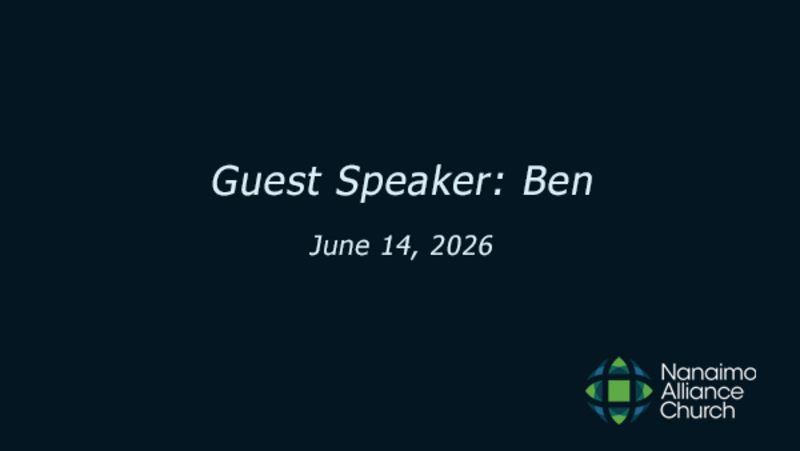 Guest Speaker: Ben

June 14, 2026

Nanaimo Alliance Church